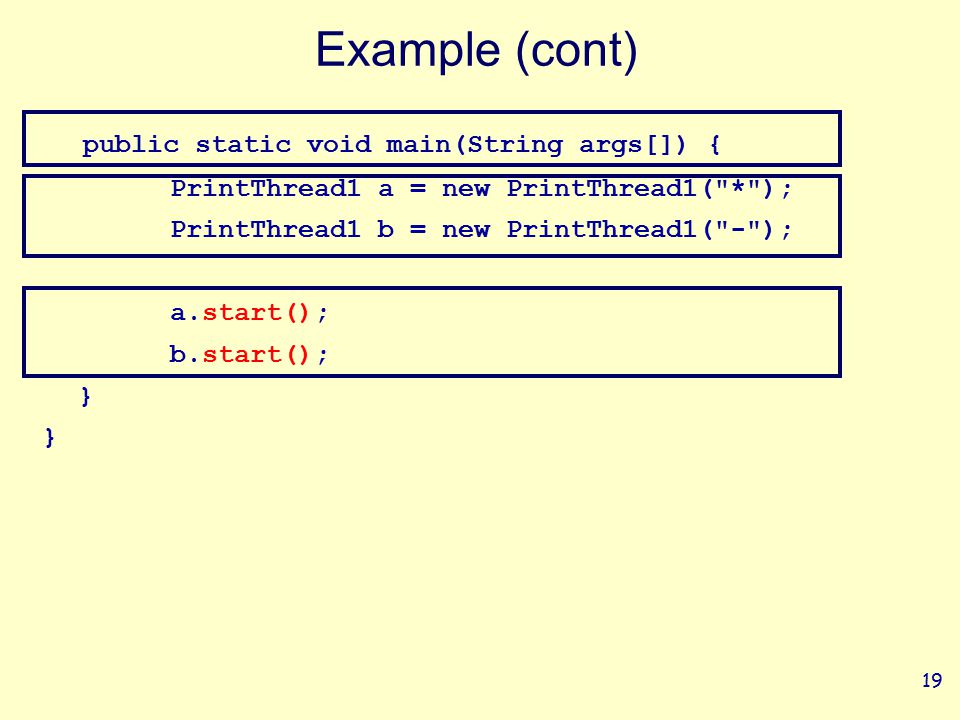 Example (cont)

public static void main(String args[]) {
PrintThread1 a = new PrintThread1("*");
PrintThread1 b = new PrintThread1("-");

a.start();
b.start();
}
}

19